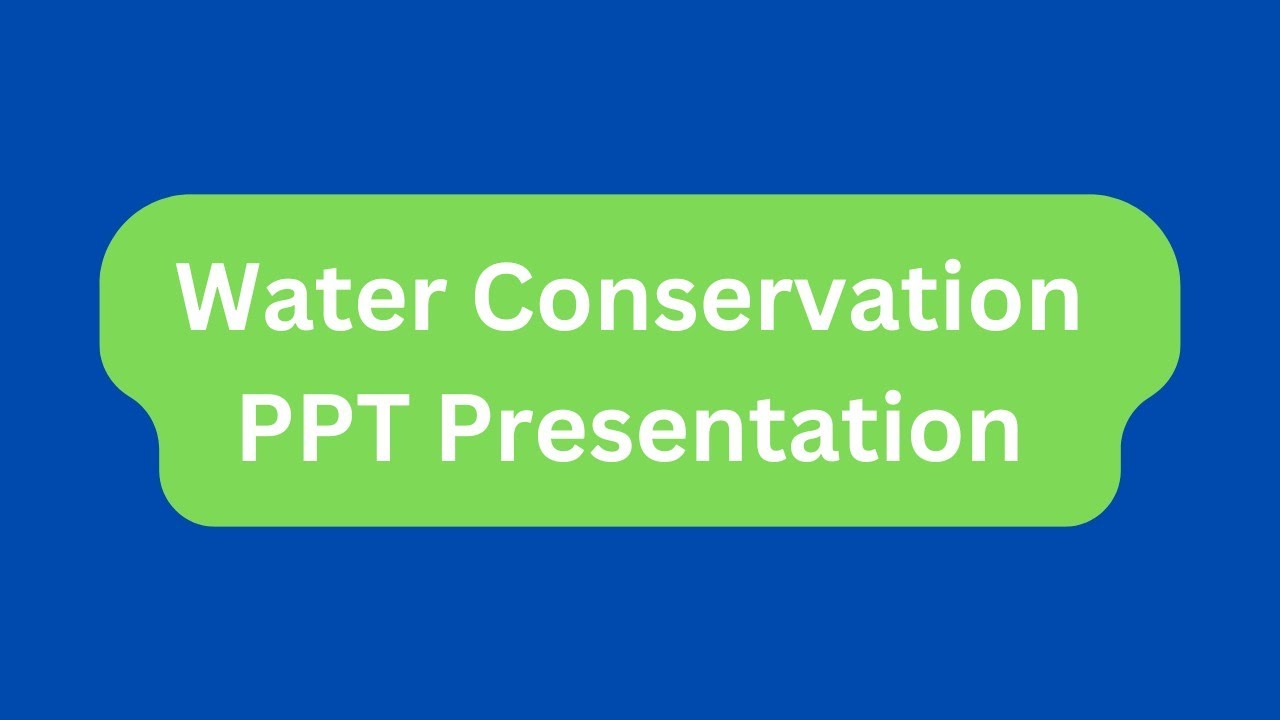 Water Conservation
PPT Presentation